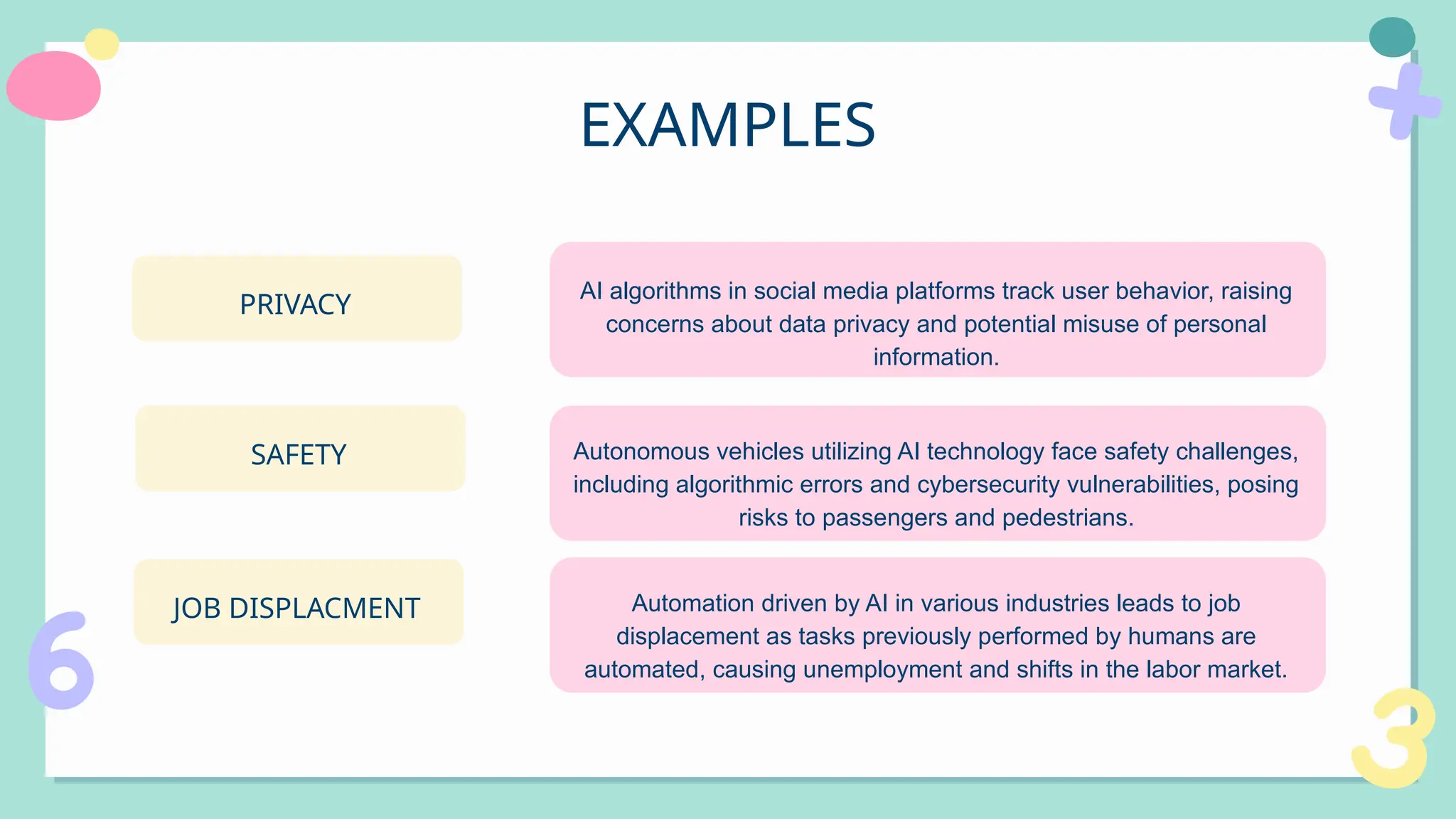 EXAMPLES

PRIVACY

AI algorithms in social media platforms track user behavior, raising concerns about data privacy and potential misuse of personal information.

SAFETY

Autonomous vehicles utilizing AI technology face safety challenges, including algorithmic errors and cybersecurity vulnerabilities, posing risks to passengers and pedestrians.

JOB DISPLACMENT

Automation driven by AI in various industries leads to job displacement as tasks previously performed by humans are automated, causing unemployment and shifts in the labor market.

6

3